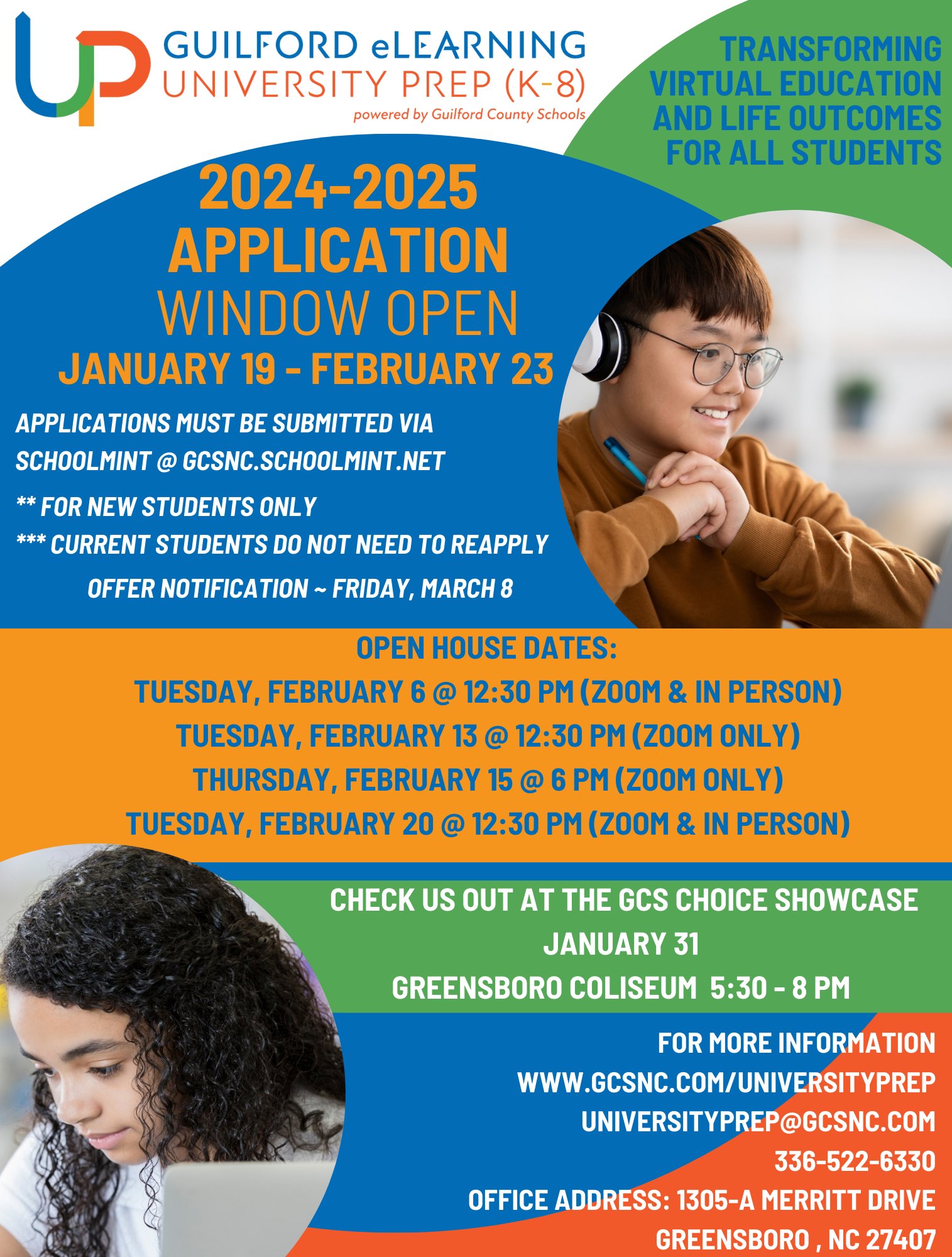 UP GUILFORD eLEARNING UNIVERSITY PREP (K-8)
powered by Guilford County Schools

TRANSFORMING VIRTUAL EDUCATION AND LIFE OUTCOMES FOR ALL STUDENTS

2024-2025 APPLICATION WINDOW OPEN
JANUARY 19 - FEBRUARY 23

APPLICATIONS MUST BE SUBMITTED VIA SCHOOLMINT @ GCSNC.SCHOOLMINT.NET
** FOR NEW STUDENTS ONLY
*** CURRENT STUDENTS DO NOT NEED TO REAPPLY
OFFER NOTIFICATION ~ FRIDAY, MARCH 8

OPEN HOUSE DATES:
TUESDAY, FEBRUARY 6 @ 12:30 PM (ZOOM & IN PERSON)
TUESDAY, FEBRUARY 13 @ 12:30 PM (ZOOM ONLY)
THURSDAY, FEBRUARY 15 @ 6 PM (ZOOM ONLY)
TUESDAY, FEBRUARY 20 @ 12:30 PM (ZOOM & IN PERSON)

CHECK US OUT AT THE GCS CHOICE SHOWCASE
JANUARY 31
GREENSBORO COLISEUM 5:30 - 8 PM

FOR MORE INFORMATION
WWW.GCSNC.COM/UNIVERSITYPREP
UNIVERSITYPREP@GCSNC.COM
336-522-6330
OFFICE ADDRESS: 1305-A MERRITT DRIVE
GREENSBORO , NC 27407